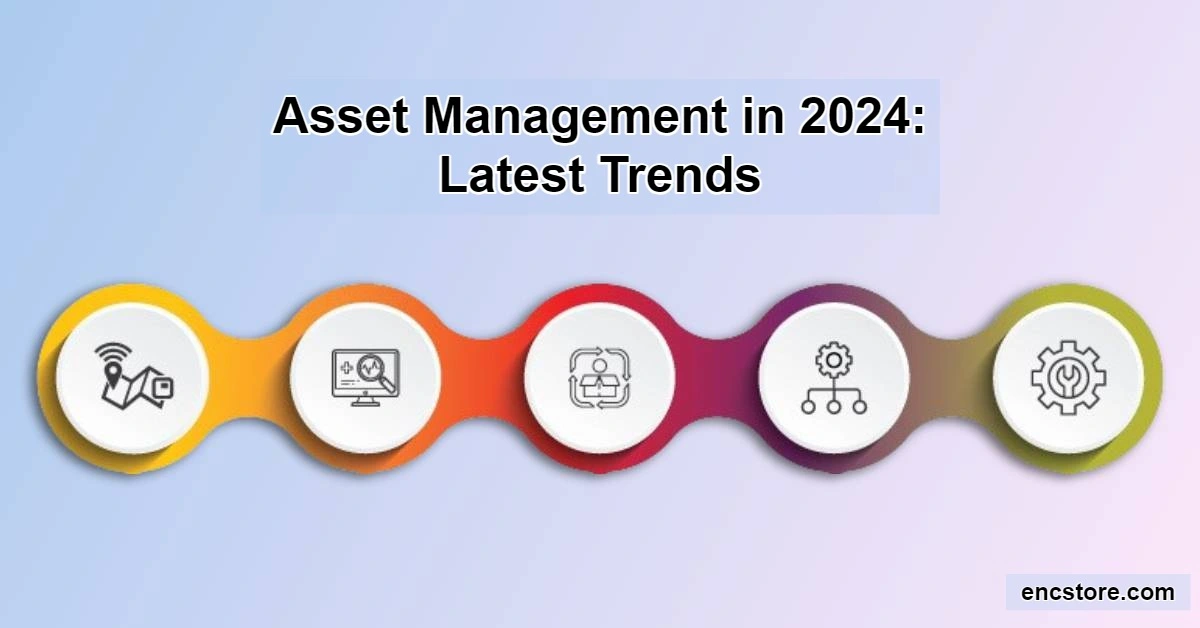 Asset Management in 2024:
Latest Trends

encstore.com